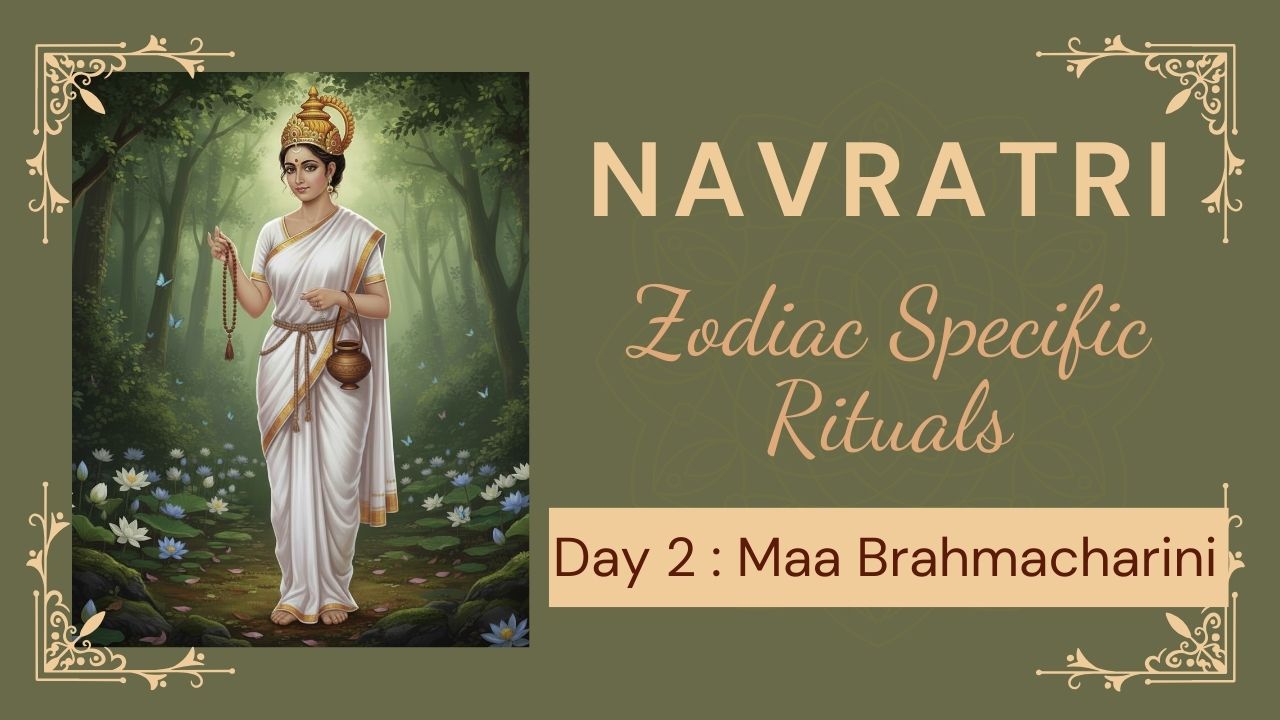 NAVRATRI

Zodiac Specific Rituals

Day 2 : Maa Brahmacharini